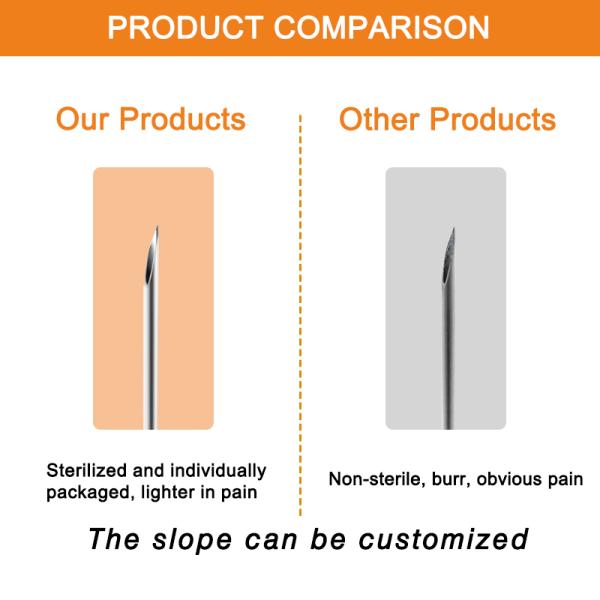 PRODUCT COMPARISON

Our Products

Sterilized and individually packaged, lighter in pain

Other Products

Non-sterile, burr, obvious pain

The slope can be customized